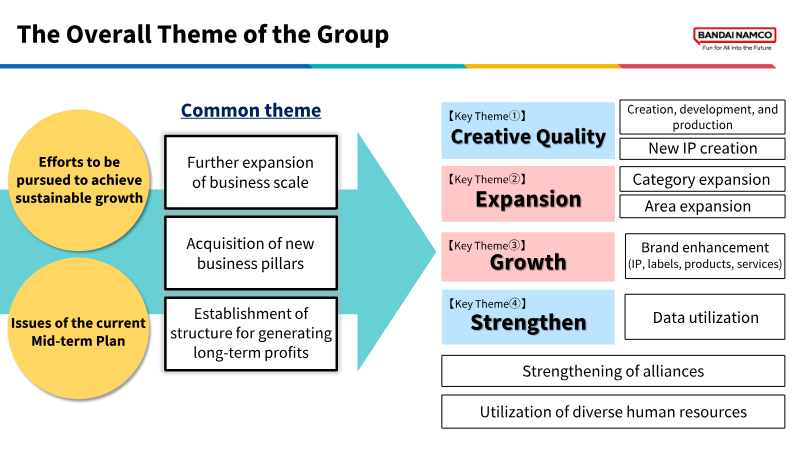 The Overall Theme of the Group

BANDAI NAMCO
Fun for All into the Future

Efforts to be pursued to achieve sustainable growth

Issues of the current Mid-term Plan

Common theme

Further expansion of business scale

Acquisition of new business pillars

Establishment of structure for generating long-term profits

【Key Theme①】
Creative Quality

Creation, development, and production

New IP creation

【Key Theme②】
Expansion

Category expansion

Area expansion

【Key Theme③】
Growth

Brand enhancement (IP, labels, products, services)

【Key Theme④】
Strengthen

Data utilization

Strengthening of alliances

Utilization of diverse human resources